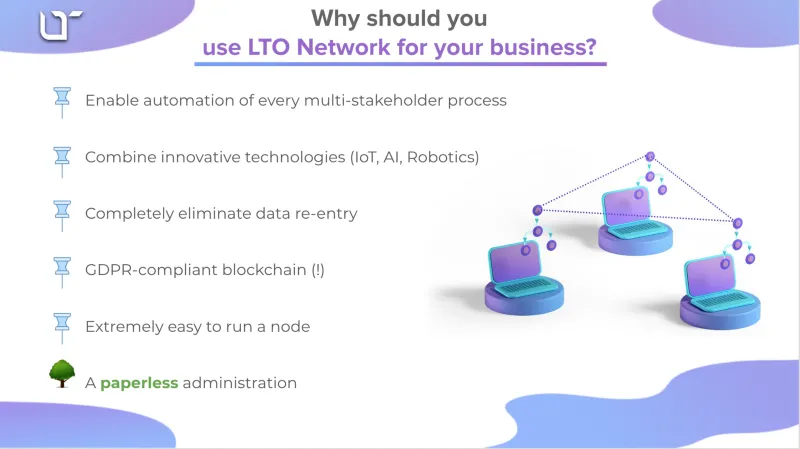 Why should you use LTO Network for your business?

Enable automation of every multi-stakeholder process

Combine innovative technologies (IoT, AI, Robotics)

Completely eliminate data re-entry

GDPR-compliant blockchain (!)

Extremely easy to run a node

A paperless administration